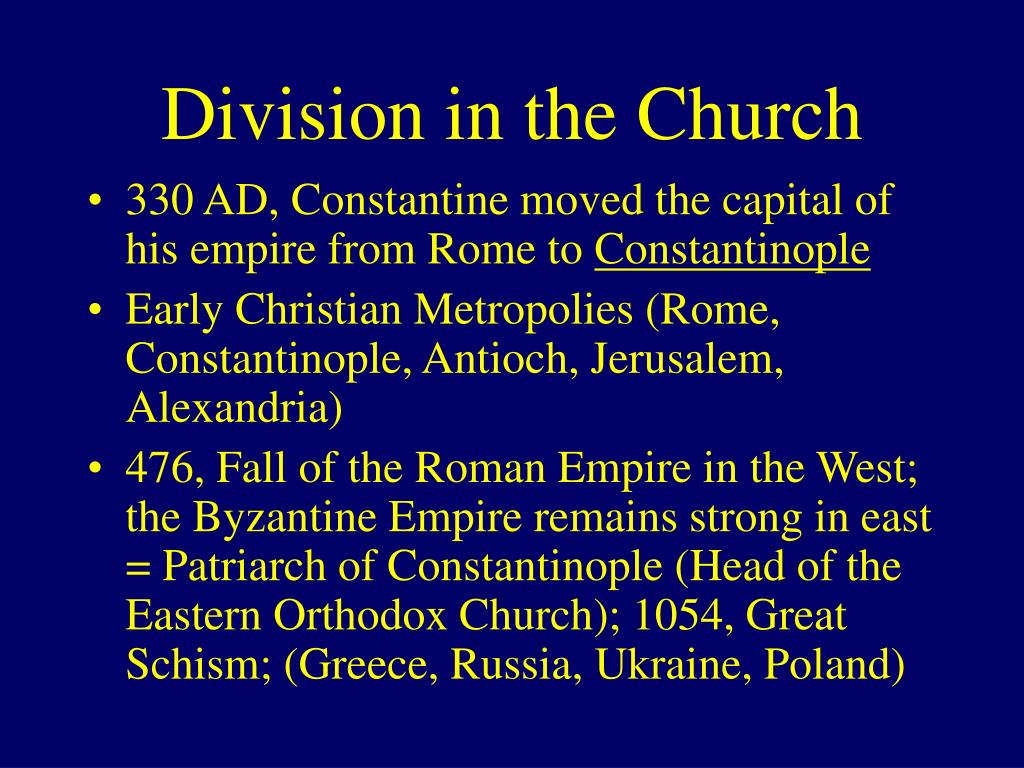 Division in the Church

• 330 AD, Constantine moved the capital of his empire from Rome to Constantinople
• Early Christian Metropolies (Rome, Constantinople, Antioch, Jerusalem, Alexandria)
• 476, Fall of the Roman Empire in the West; the Byzantine Empire remains strong in east = Patriarch of Constantinople (Head of the Eastern Orthodox Church); 1054, Great Schism; (Greece, Russia, Ukraine, Poland)